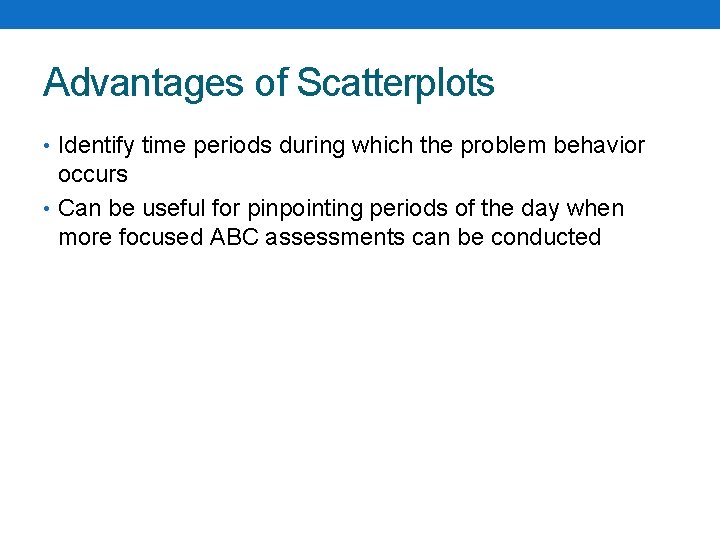 Advantages of Scatterplots

• Identify time periods during which the problem behavior occurs
• Can be useful for pinpointing periods of the day when more focused ABC assessments can be conducted